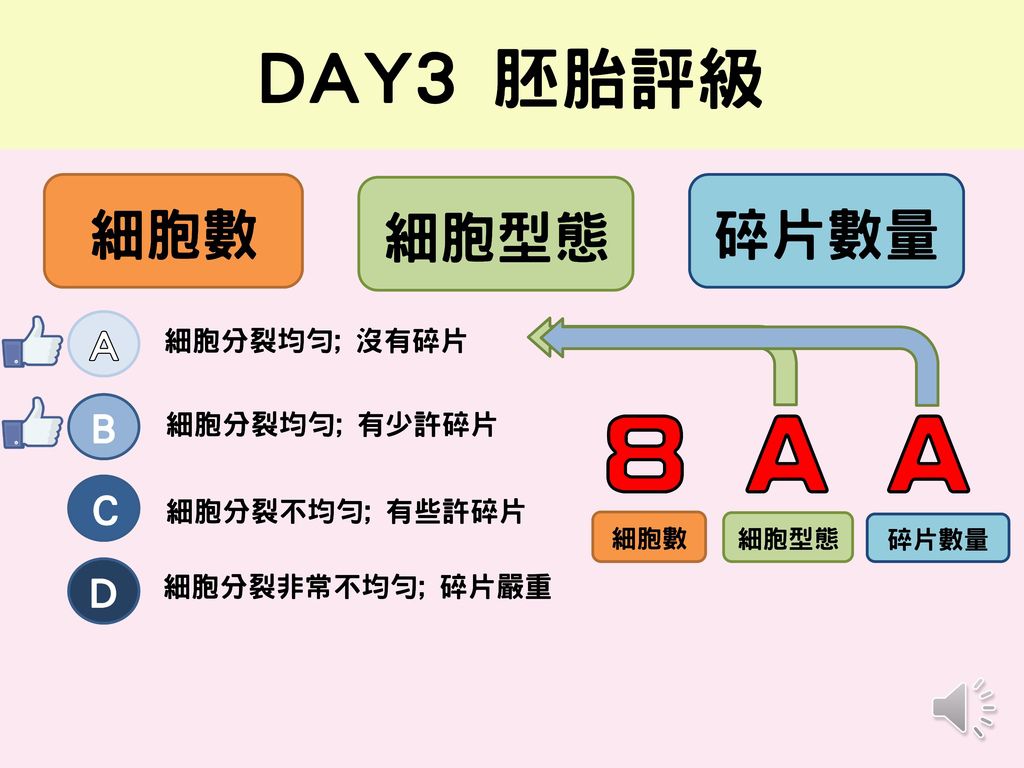 DAY3 胚胎評級

細胞數

細胞型態

碎片數量

A 細胞分裂均勻; 沒有碎片

B 細胞分裂均勻; 有少許碎片

C 細胞分裂不均勻; 有些許碎片

D 細胞分裂非常不均勻; 碎片嚴重

8 A A

細胞數

細胞型態

碎片數量